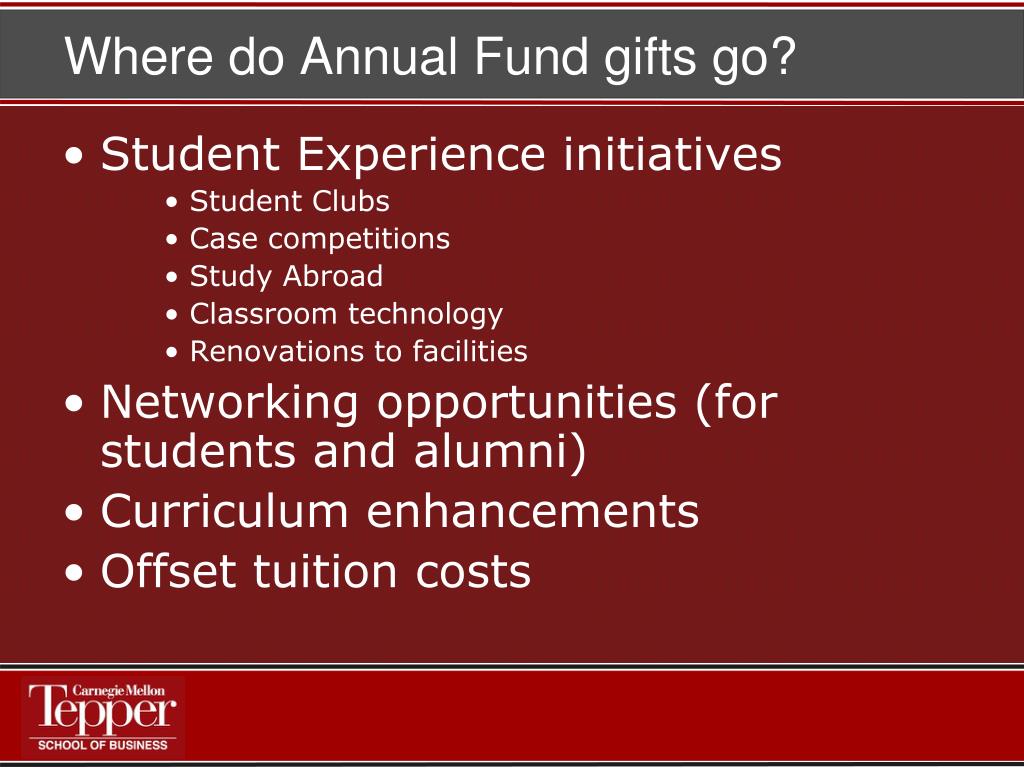 Where do Annual Fund gifts go?

• Student Experience initiatives
• Student Clubs
• Case competitions
• Study Abroad
• Classroom technology
• Renovations to facilities
• Networking opportunities (for students and alumni)
• Curriculum enhancements
• Offset tuition costs

Carnegie Mellon
Tepper
SCHOOL OF BUSINESS